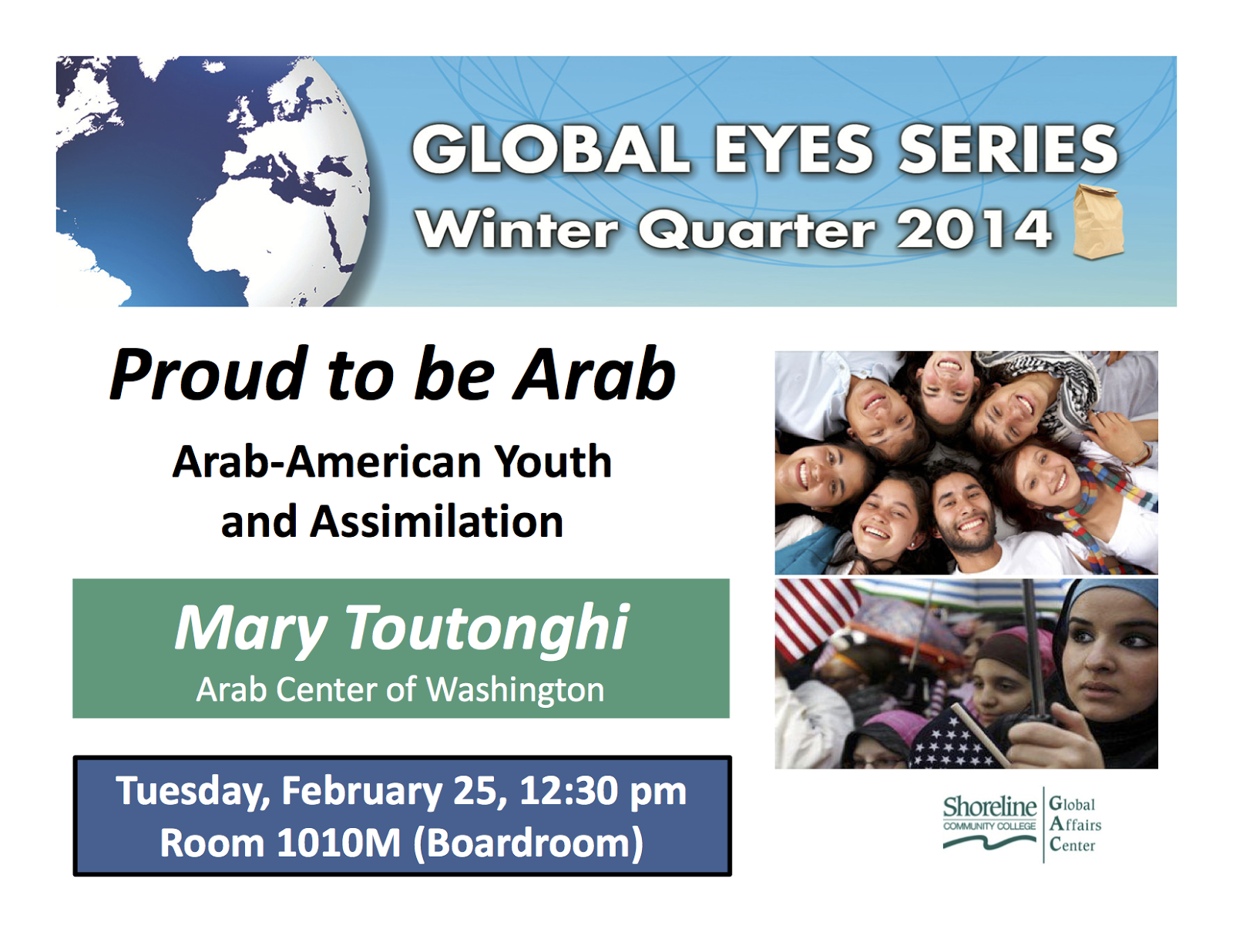 GLOBAL EYES SERIES
Winter Quarter 2014

Proud to be Arab

Arab-American Youth and Assimilation

Mary Toutonghi
Arab Center of Washington

Tuesday, February 25, 12:30 pm
Room 1010M (Boardroom)

Shoreline COMMUNITY COLLEGE
Global Affairs Center